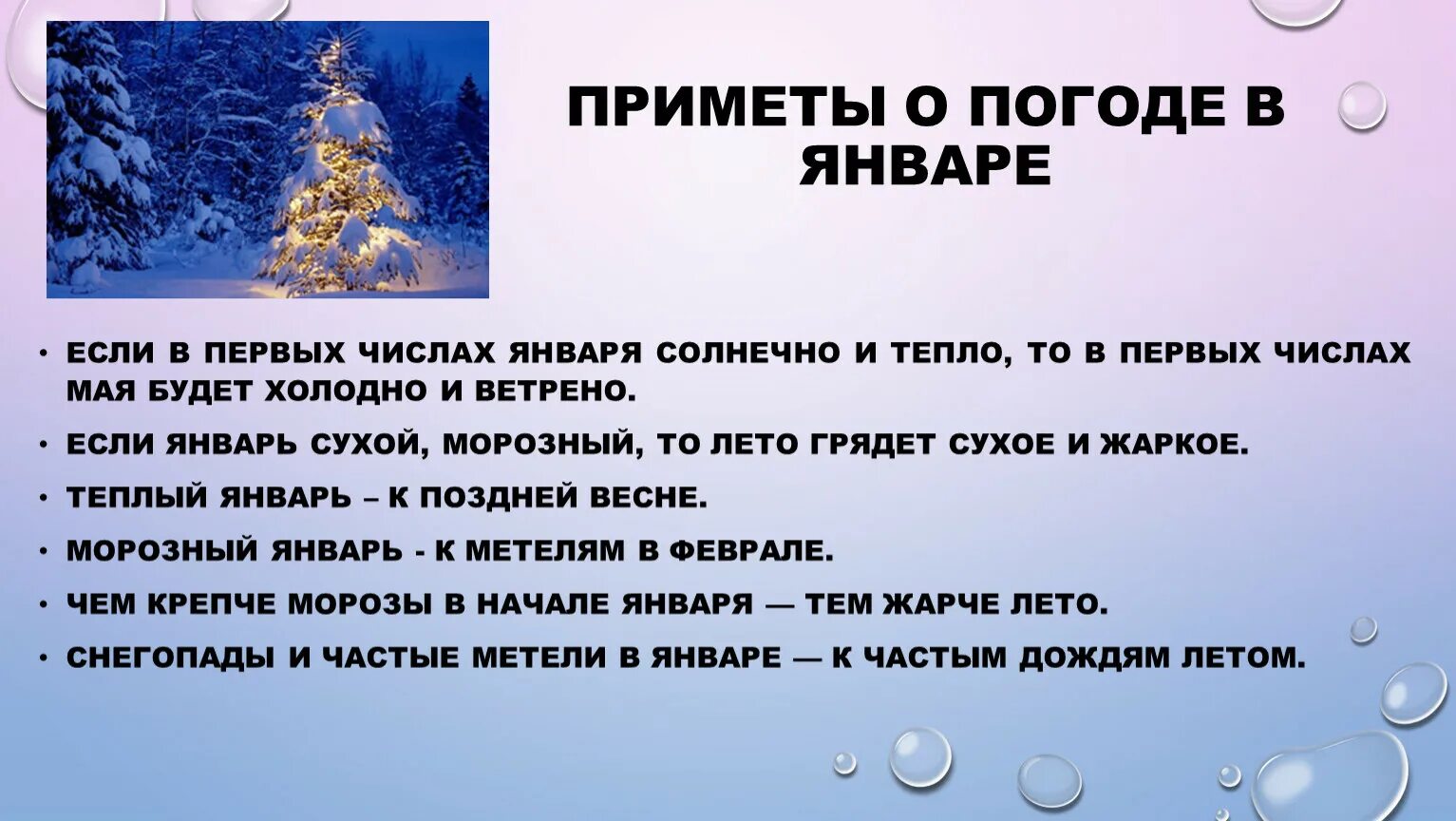 ПРИМЕТЫ О ПОГОДЕ В ЯНВАРЕ

• ЕСЛИ В ПЕРВЫХ ЧИСЛАХ ЯНВАРЯ СОЛНЕЧНО И ТЕПЛО, ТО В ПЕРВЫХ ЧИСЛАХ МАЯ БУДЕТ ХОЛОДНО И ВЕТРЕНО.

• ЕСЛИ ЯНВАРЬ СУХОЙ, МОРОЗНЫЙ, ТО ЛЕТО ГРЯДЕТ СУХОЕ И ЖАРКОЕ.

• ТЕПЛЫЙ ЯНВАРЬ – К ПОЗДНЕЙ ВЕСНЕ.

• МОРОЗНЫЙ ЯНВАРЬ - К МЕТЕЛЯМ В ФЕВРАЛЕ.

• ЧЕМ КРЕПЧЕ МОРОЗЫ В НАЧАЛЕ ЯНВАРЯ — ТЕМ ЖАРЧЕ ЛЕТО.

• СНЕГОПАДЫ И ЧАСТЫЕ МЕТЕЛИ В ЯНВАРЕ — К ЧАСТЫМ ДОЖДЯМ ЛЕТОМ.